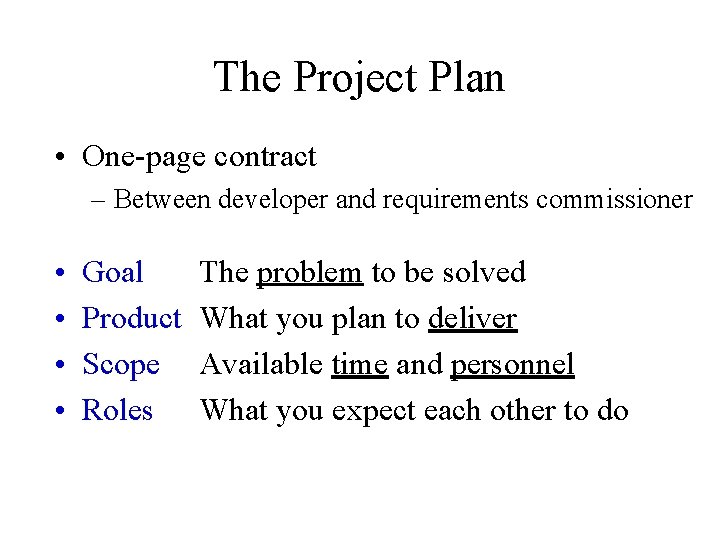 The Project Plan

• One-page contract
– Between developer and requirements commissioner

• Goal The problem to be solved
• Product What you plan to deliver
• Scope Available time and personnel
• Roles What you expect each other to do